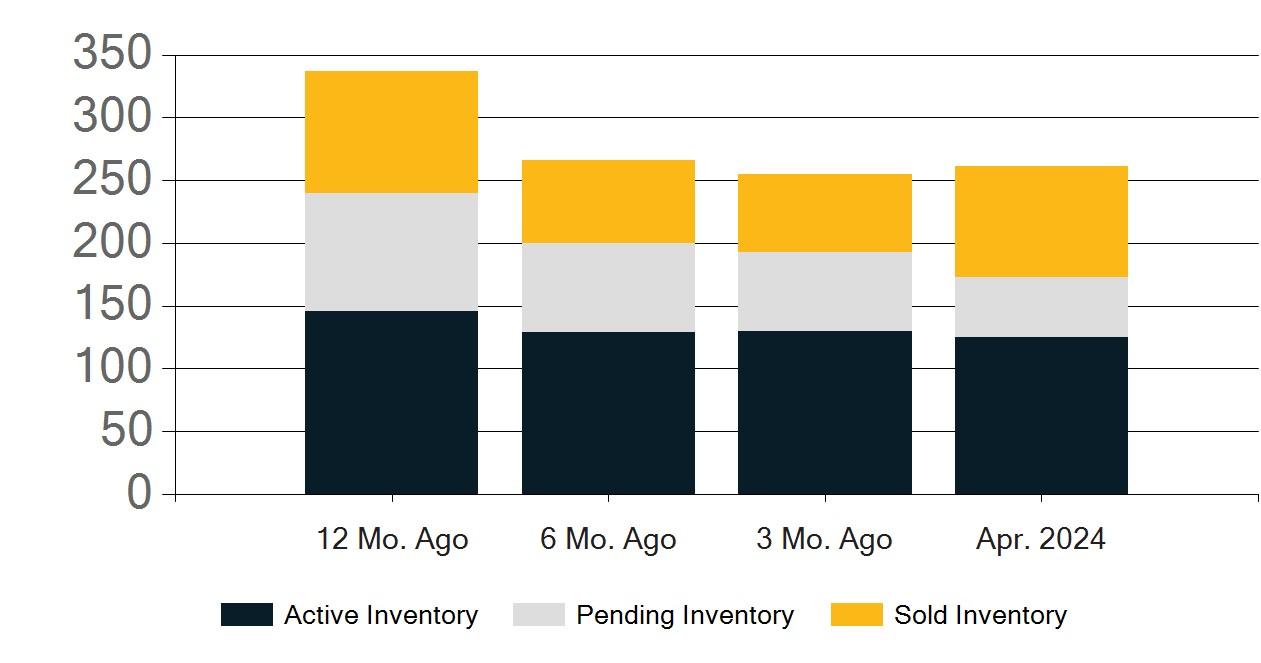 350
300
250
200
150
100
50
0

12 Mo. Ago
6 Mo. Ago
3 Mo. Ago
Apr. 2024

Active Inventory
Pending Inventory
Sold Inventory